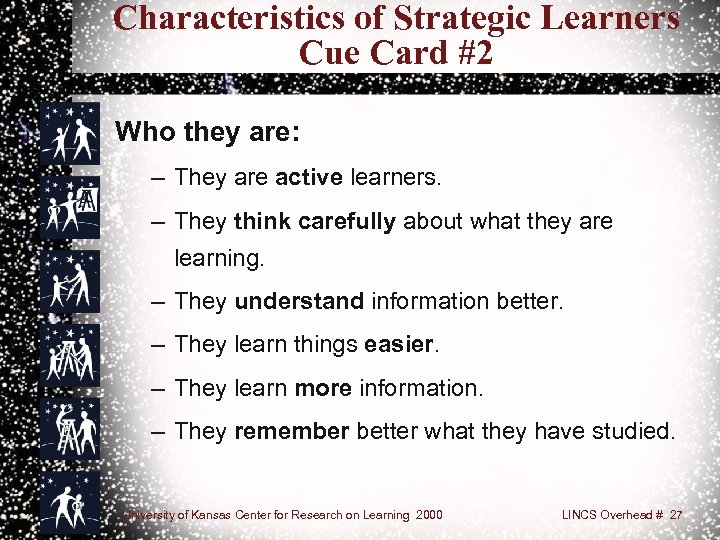 Characteristics of Strategic Learners
Cue Card #2

Who they are:

– They are active learners.

– They think carefully about what they are learning.

– They understand information better.

– They learn things easier.

– They learn more information.

– They remember better what they have studied.

University of Kansas Center for Research on Learning 2000

LINCS Overhead # 27